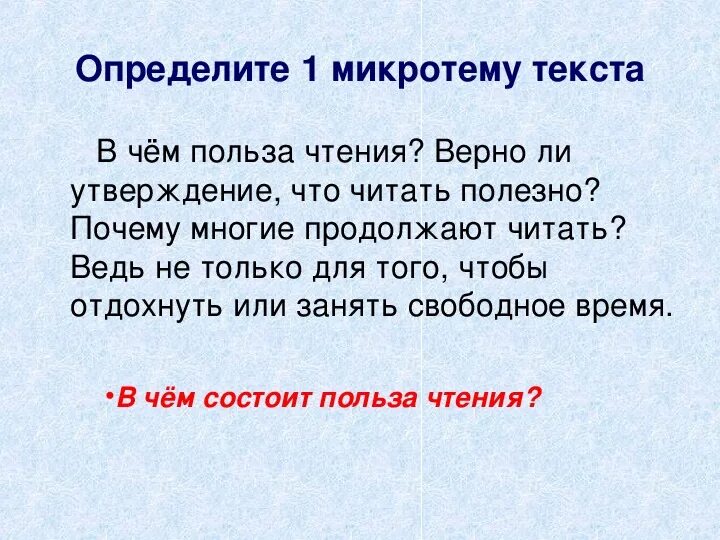 Определите 1 микротему текста

В чём польза чтения? Верно ли утверждение, что читать полезно? Почему многие продолжают читать? Ведь не только для того, чтобы отдохнуть или занять свободное время.

•В чём состоит польза чтения?